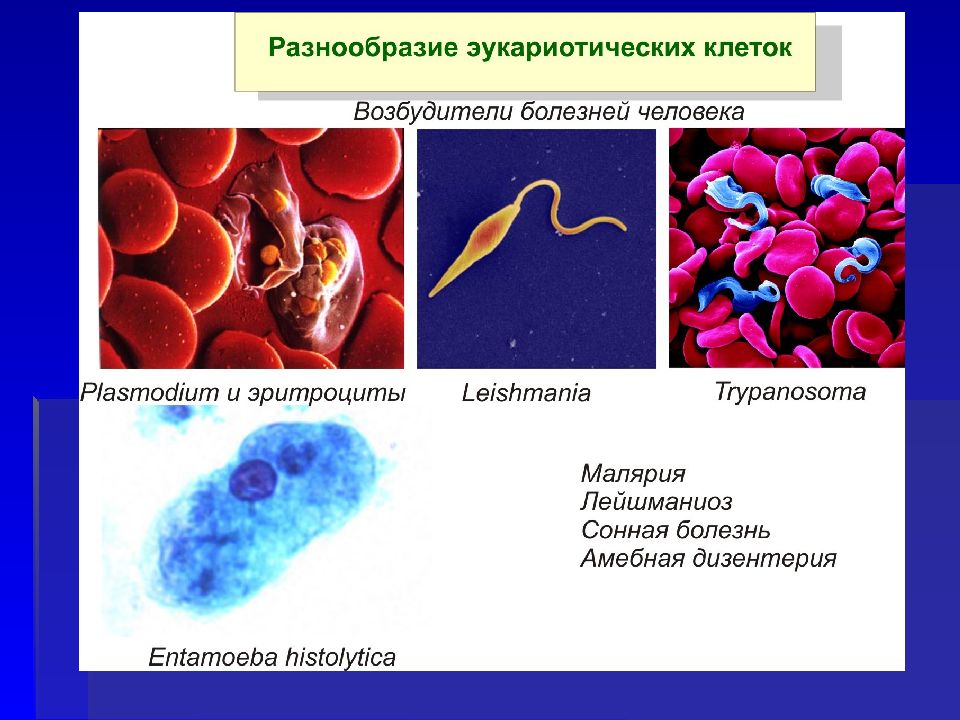 Разнообразие эукариотических клеток

Возбудители болезней человека

Plasmodium и эритроциты

Leishmania

Trypanosoma

Малярия
Лейшманиоз
Сонная болезнь
Амебная дизентерия

Entamoeba histolytica